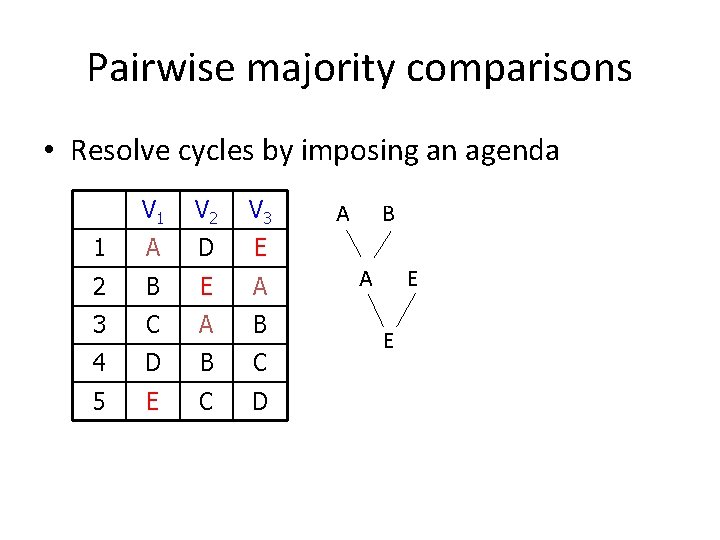 Pairwise majority comparisons

• Resolve cycles by imposing an agenda

| | $V_1$ | $V_2$ | $V_3$ |
|---|---|---|---|
| 1 | A | D | E |
| 2 | B | E | A |
| 3 | C | A | B |
| 4 | D | B | C |
| 5 | E | C | D |

A B

A E

E